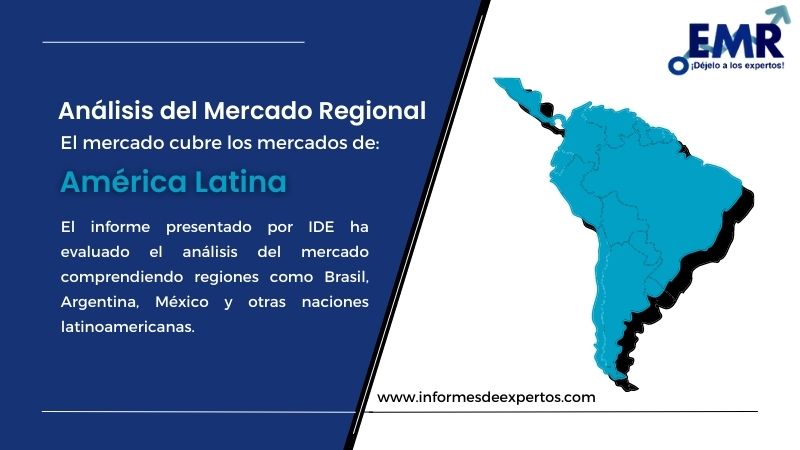 EMR
¡Déjelo a los expertos!

Análisis del Mercado Regional

El mercado cubre los mercados de:

América Latina

El informe presentado por IDE ha evaluado el análisis del mercado comprendiendo regiones como Brasil, Argentina, México y otras naciones latinoamericanas.

www.informesdeexpertos.com